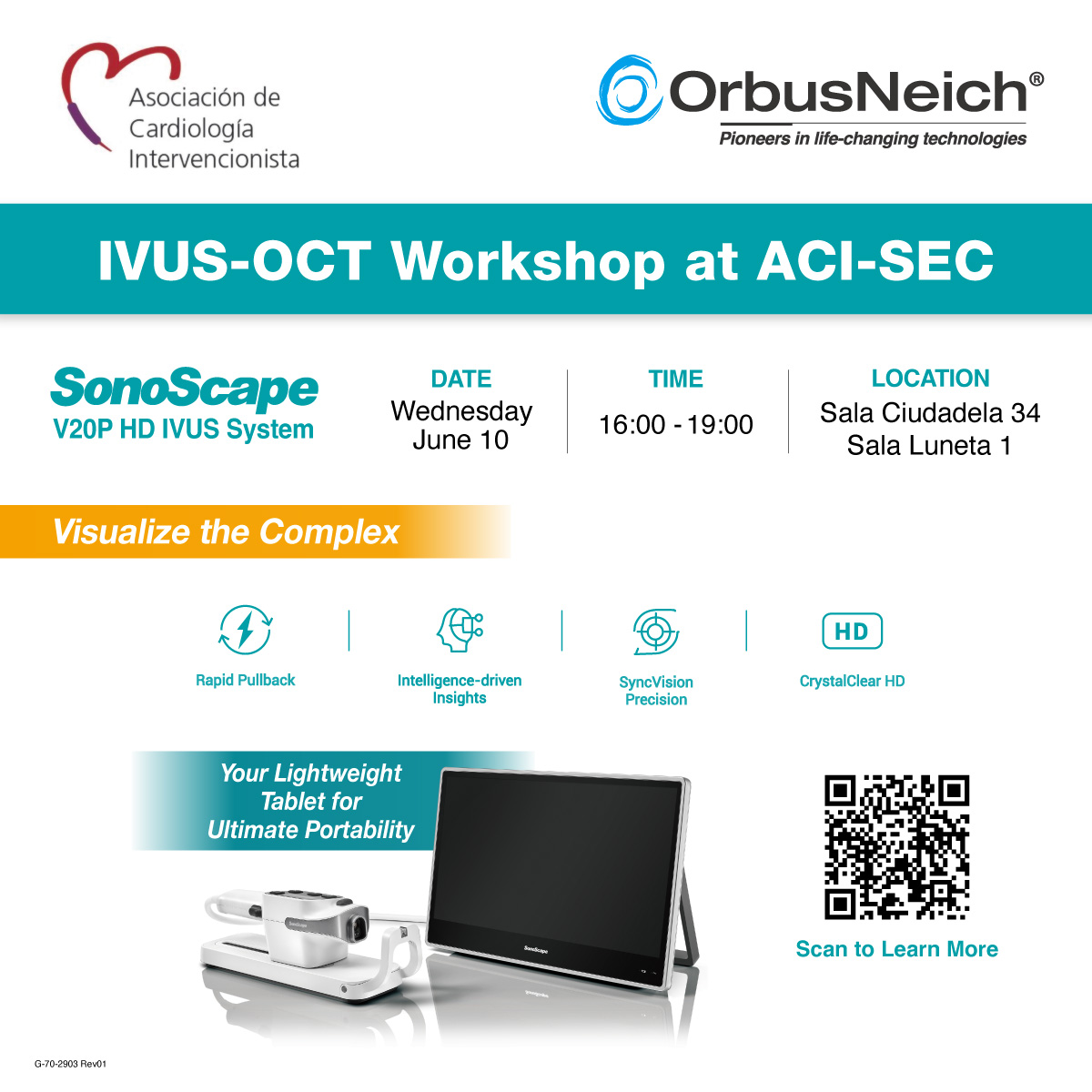 Asociación de Cardiología Intervencionista

OrbusNeich®
Pioneers in life-changing technologies

IVUS-OCT Workshop at ACI-SEC

SonoScape
V20P HD IVUS System

DATE
Wednesday
June 10

TIME
16:00 - 19:00

LOCATION
Sala Ciudadela 34
Sala Luneta 1

Visualize the Complex

Rapid Pullback

Intelligence-driven Insights

SyncVision Precision

HD
CrystalClear HD

Your Lightweight Tablet for Ultimate Portability

SonoScape

SonoScape

Scan to Learn More

G-70-2903 Rev01